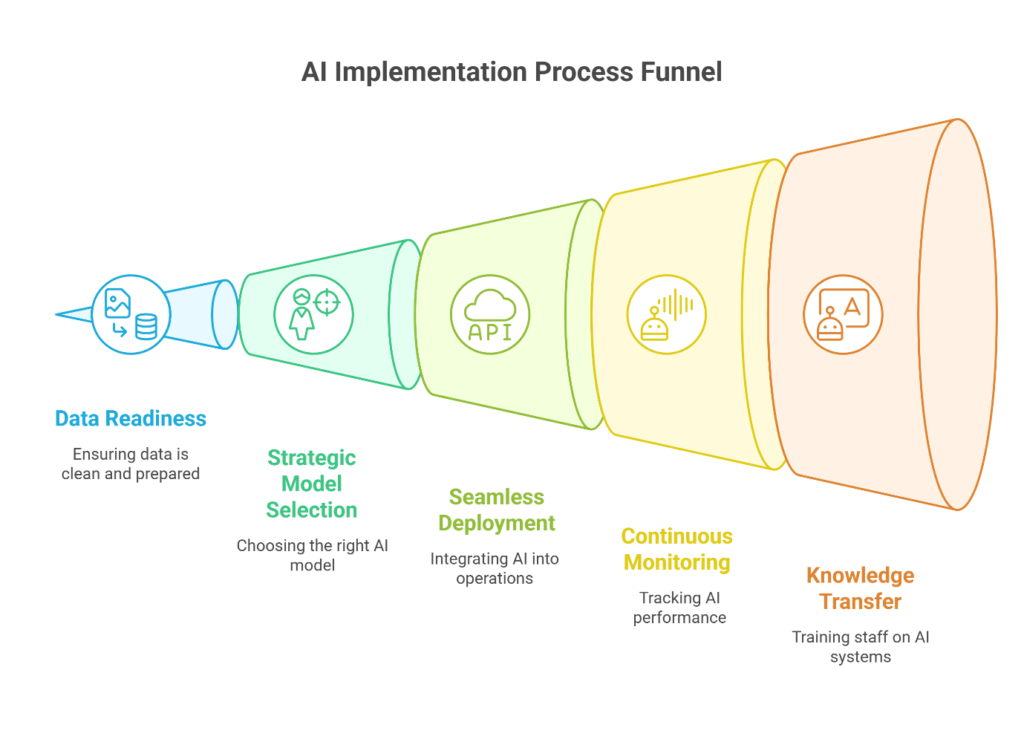 AI Implementation Process Funnel

API

A

Data Readiness

Ensuring data is clean and prepared

Strategic Model Selection

Choosing the right AI model

Seamless Deployment

Integrating AI into operations

Continuous Monitoring

Tracking AI performance

Knowledge Transfer

Training staff on AI systems